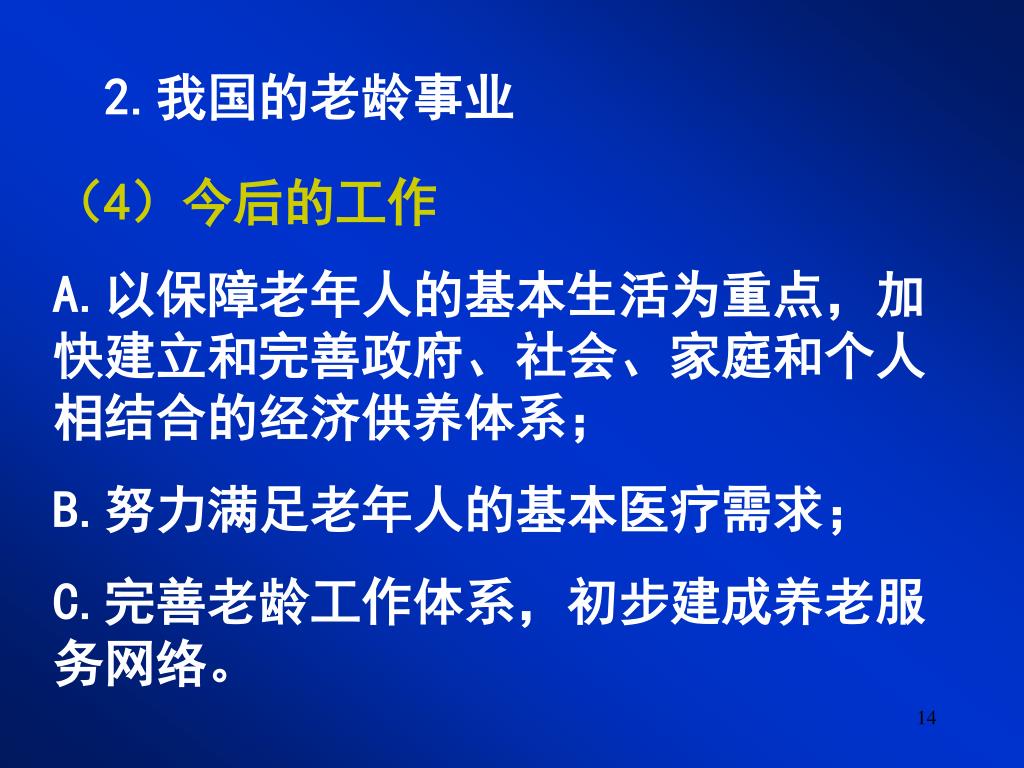 2.我国的老龄事业

（4）今后的工作

A.以保障老年人的基本生活为重点，加快建立和完善政府、社会、家庭和个人相结合的经济供养体系；

B.努力满足老年人的基本医疗需求；

C.完善老龄工作体系，初步建成养老服务网络。

14